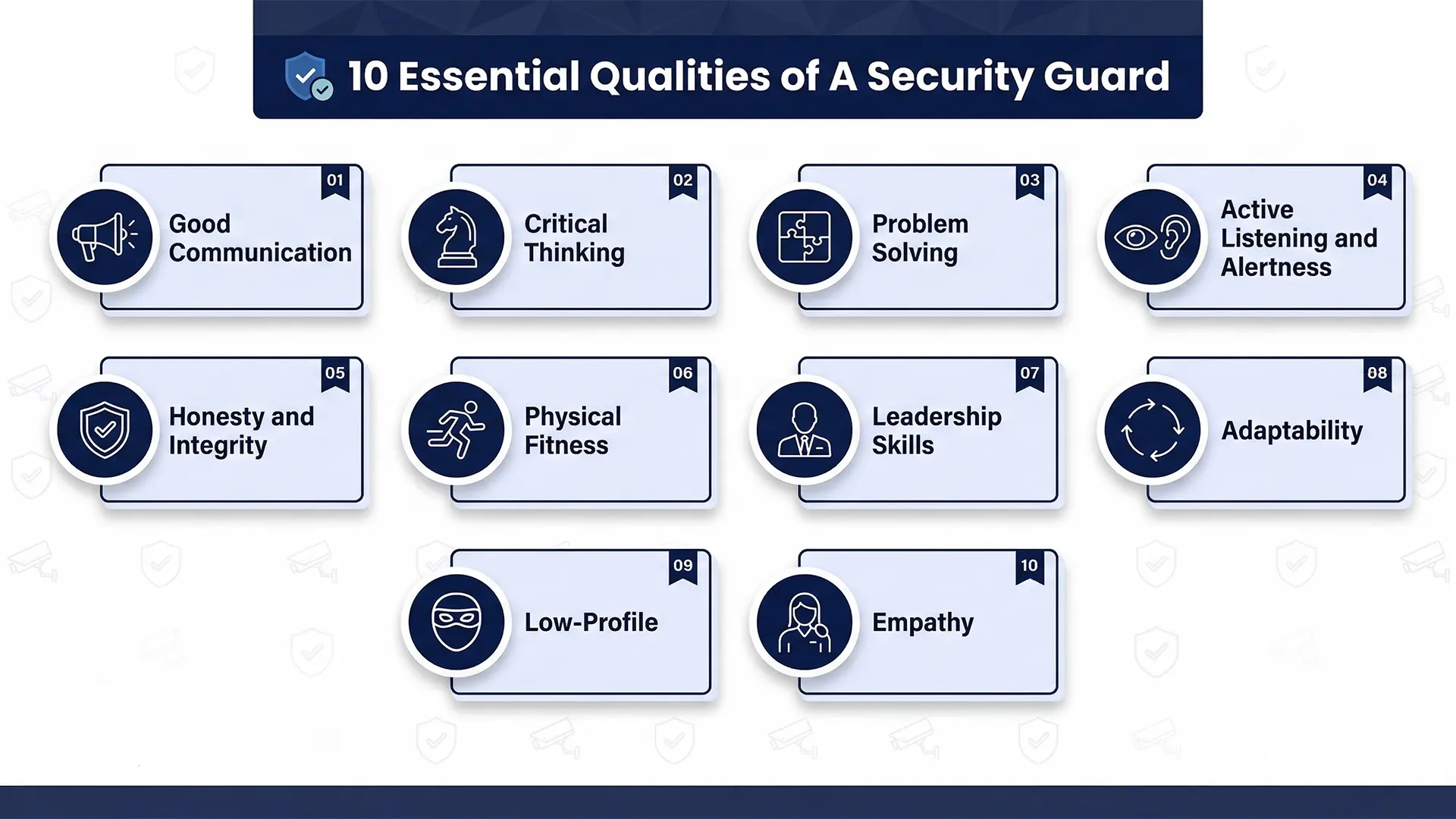 10 Essential Qualities of A Security Guard

01
Good Communication

02
Critical Thinking

03
Problem Solving

04
Active Listening and Alertness

05
Honesty and Integrity

06
Physical Fitness

07
Leadership Skills

08
Adaptability

09
Low-Profile

10
Empathy